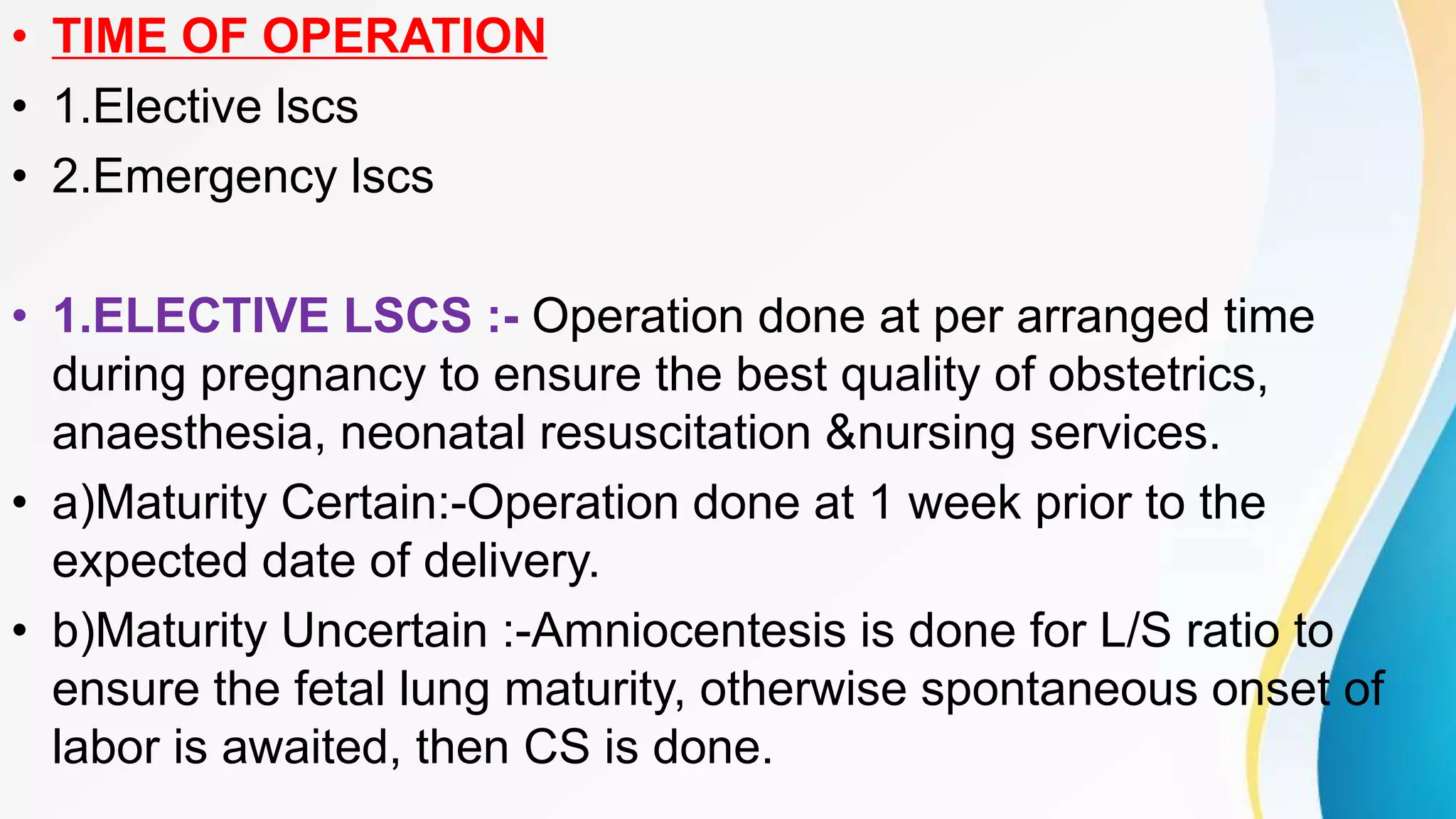 • TIME OF OPERATION
• 1.Elective lscs
• 2.Emergency lscs

• 1.ELECTIVE LSCS :- Operation done at per arranged time during pregnancy to ensure the best quality of obstetrics, anaesthesia, neonatal resuscitation &nursing services.
• a)Maturity Certain:-Operation done at 1 week prior to the expected date of delivery.
• b)Maturity Uncertain :-Amniocentesis is done for L/S ratio to ensure the fetal lung maturity, otherwise spontaneous onset of labor is awaited, then CS is done.